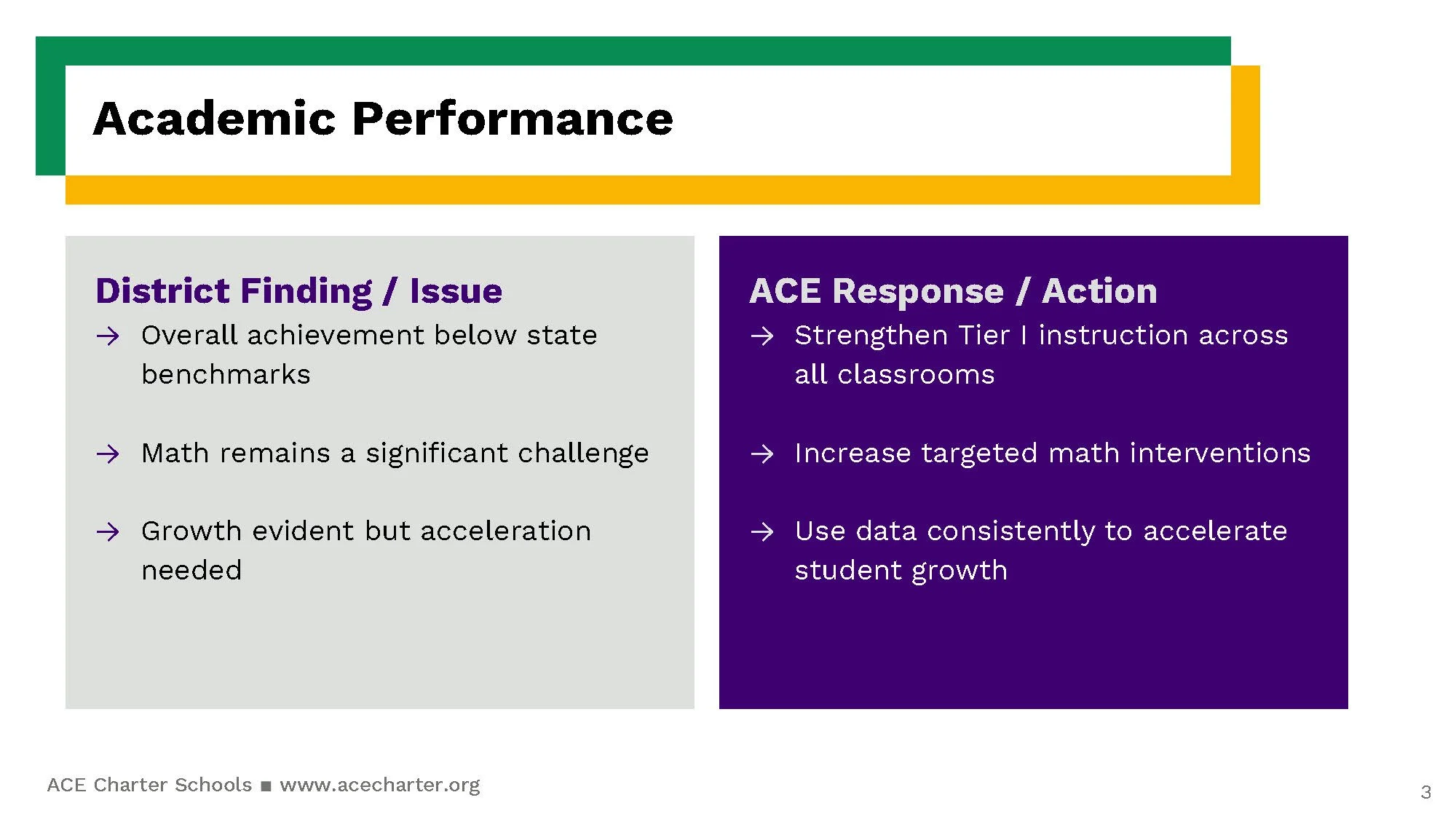 Academic Performance

District Finding / Issue

→ Overall achievement below state benchmarks

→ Math remains a significant challenge

→ Growth evident but acceleration needed

ACE Response / Action

→ Strengthen Tier I instruction across all classrooms

→ Increase targeted math interventions

→ Use data consistently to accelerate student growth

ACE Charter Schools ■ www.acecharter.org

3